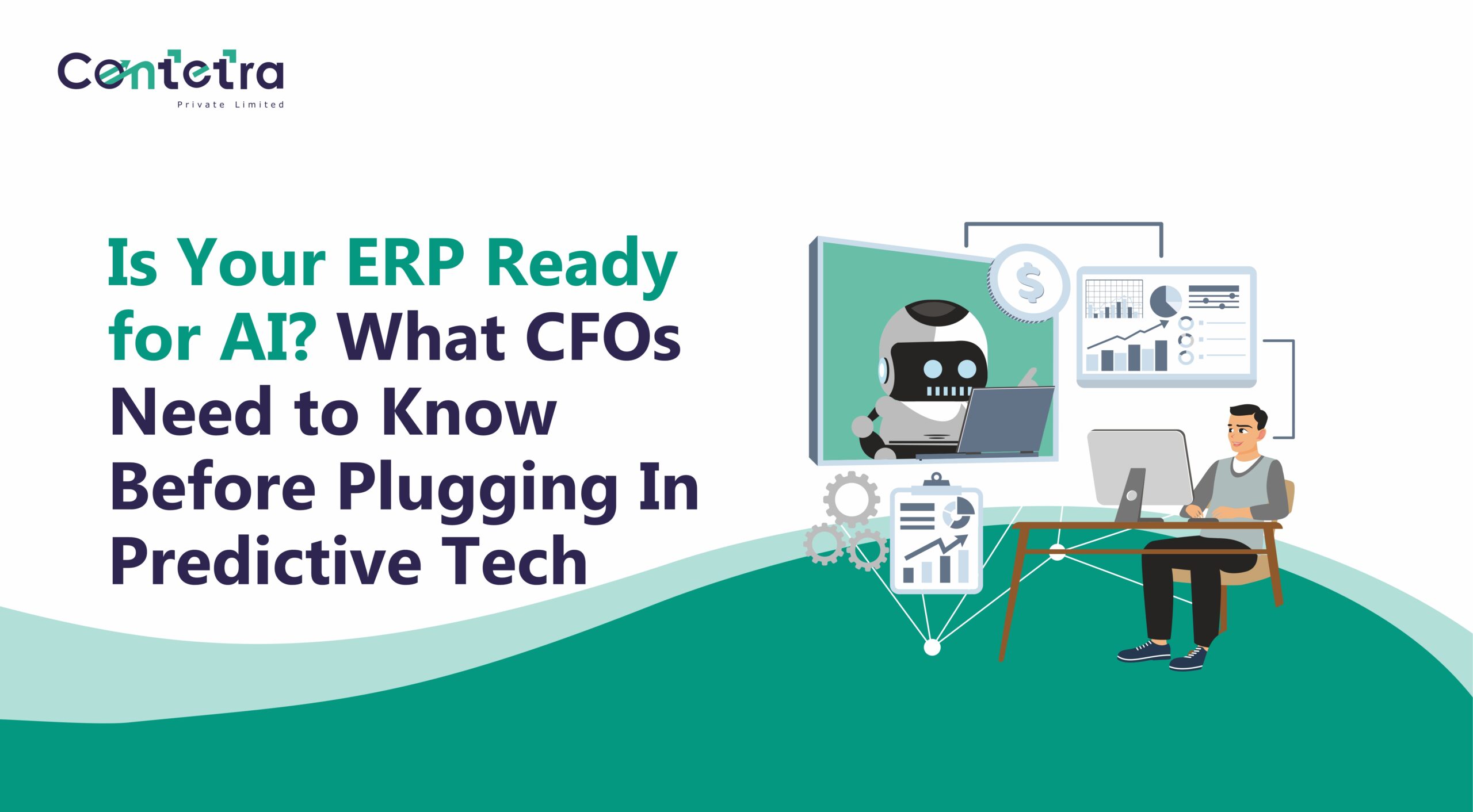 Contetra
Private Limited

Is Your ERP Ready for AI? What CFOs Need to Know Before Plugging In Predictive Tech

$